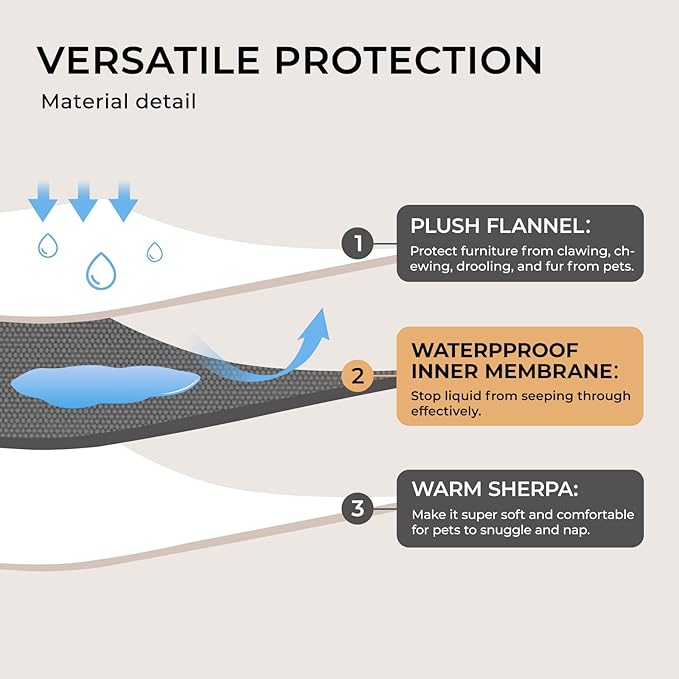 VERSATILE PROTECTION

Material detail

1

PLUSH FLANNEL:

Protect furniture from clawing, chewing, drooling, and fur from pets.

2

WATERPPROOF INNER MEMBRANE:

Stop liquid from seeping through effectively.

3

WARM SHERPA:

Make it super soft and comfortable for pets to snuggle and nap.